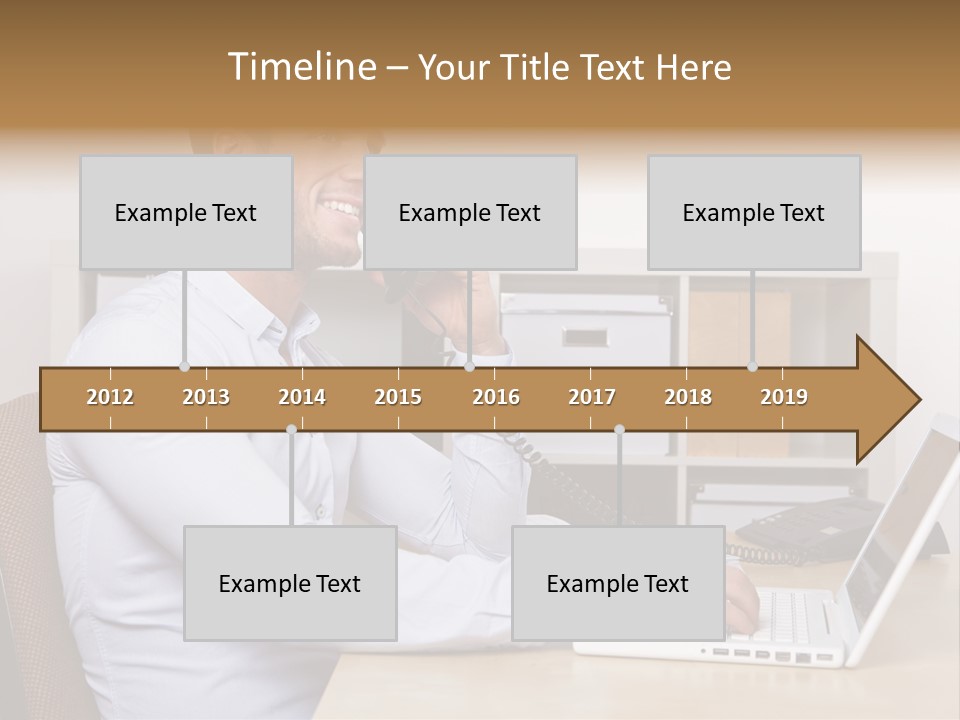 Timeline – Your Title Text Here

Example Text

Example Text

Example Text

2012 2013 2014 2015 2016 2017 2018 2019

Example Text

Example Text